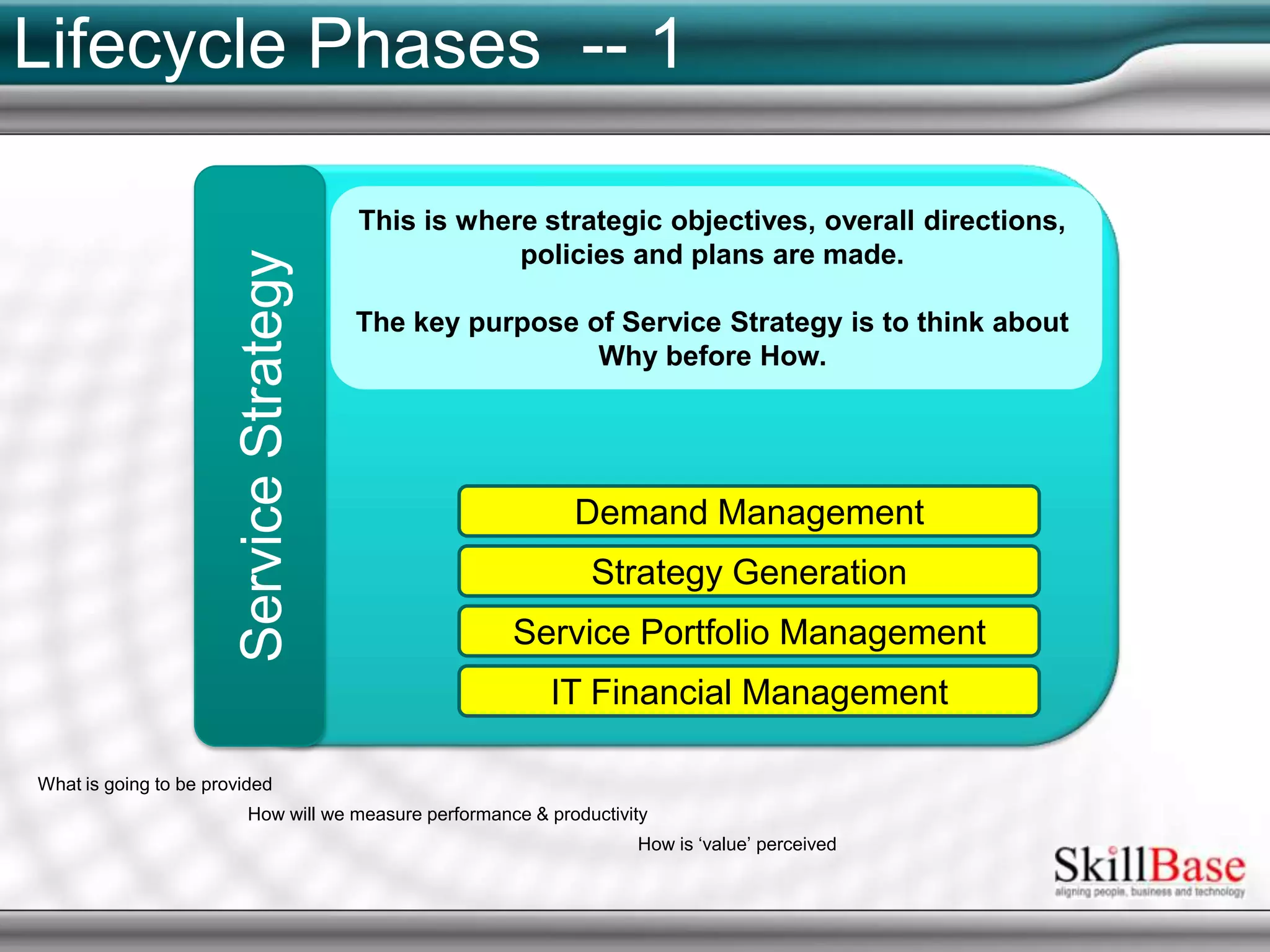 Lifecycle Phases -- 1

Service Strategy

This is where strategic objectives, overall directions, policies and plans are made.

The key purpose of Service Strategy is to think about Why before How.

Demand Management

Strategy Generation

Service Portfolio Management

IT Financial Management

What is going to be provided

How will we measure performance & productivity

How is ‘value’ perceived

SkillBase
aligning people, business and technology